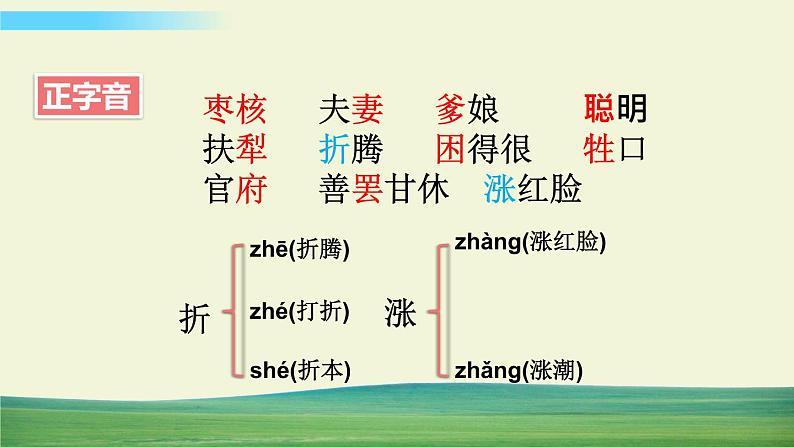 正字音

枣核　夫妻　爹娘　聪明
扶犁　折腾　困得很　牲口
官府　善罢甘休　涨红脸

折
zhē(折腾)
zhé(打折)
shé(折本)

涨
zhàng(涨红脸)
zhǎng(涨潮)